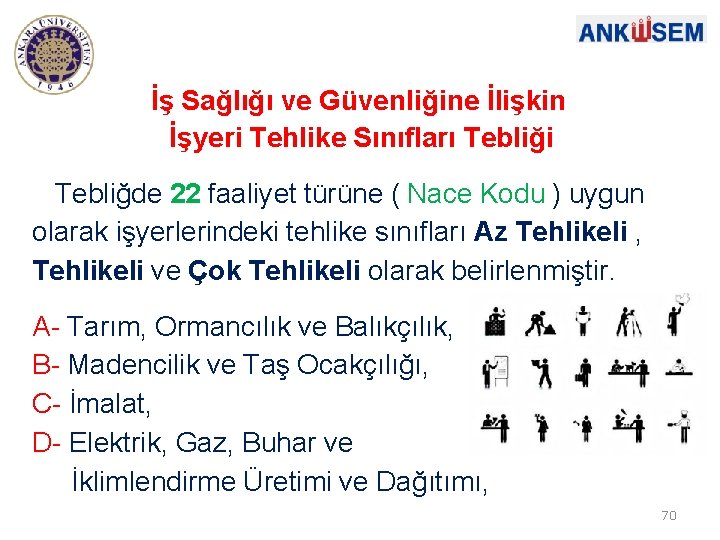 ANKARA ÜNİVERSİTESİ 1946

ANKÜSEM

İş Sağlığı ve Güvenliğine İlişkin İşyeri Tehlike Sınıfları Tebliği

Tebliğde 22 faaliyet türüne ( Nace Kodu ) uygun olarak işyerlerindeki tehlike sınıfları Az Tehlikeli , Tehlikeli ve Çok Tehlikeli olarak belirlenmiştir.

A- Tarım, Ormancılık ve Balıkçılık,
B- Madencilik ve Taş Ocakçılığı,
C- İmalat,
D- Elektrik, Gaz, Buhar ve İklimlendirme Üretimi ve Dağıtımı,

70